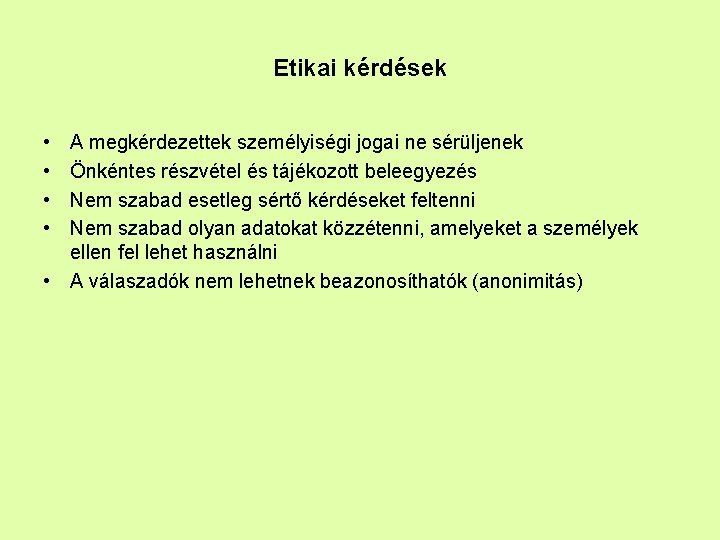 Etikai kérdések

• A megkérdezettek személyiségi jogai ne sérüljenek
• Önkéntes részvétel és tájékozott beleegyezés
• Nem szabad esetleg sértő kérdéseket feltenni
• Nem szabad olyan adatokat közzétenni, amelyeket a személyek ellen fel lehet használni
• A válaszadók nem lehetnek beazonosíthatók (anonimitás)